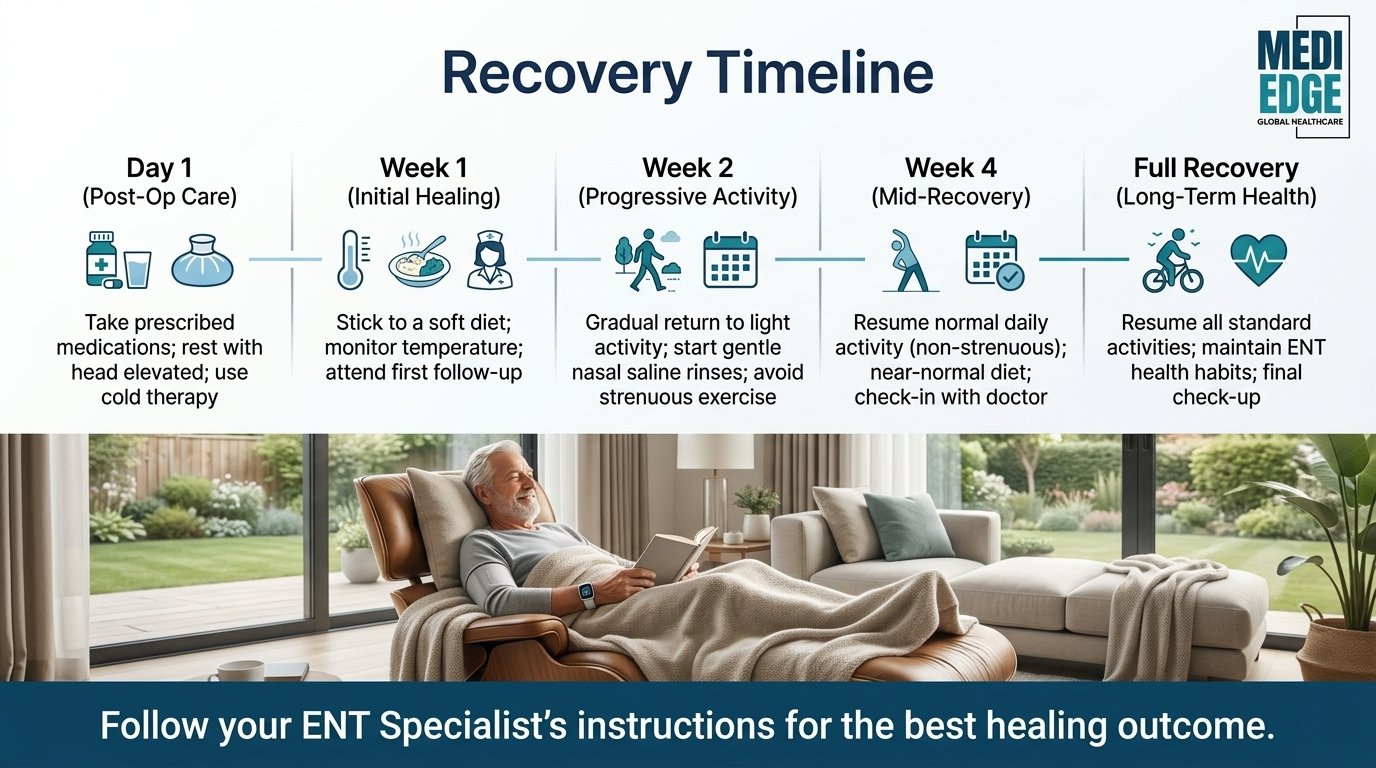 Recovery Timeline

MEDI EDGE
GLOBAL HEALTHCARE

Day 1
(Post-Op Care)

Take prescribed medications; rest with head elevated; use cold therapy

Week 1
(Initial Healing)

Stick to a soft diet; monitor temperature; attend first follow-up

Week 2
(Progressive Activity)

Gradual return to light activity; start gentle nasal saline rinses; avoid strenuous exercise

Week 4
(Mid-Recovery)

Resume normal daily activity (non-strenuous); near-normal diet; check-in with doctor

Full Recovery
(Long-Term Health)

Resume all standard activities; maintain ENT health habits; final check-up

Follow your ENT Specialist's instructions for the best healing outcome.